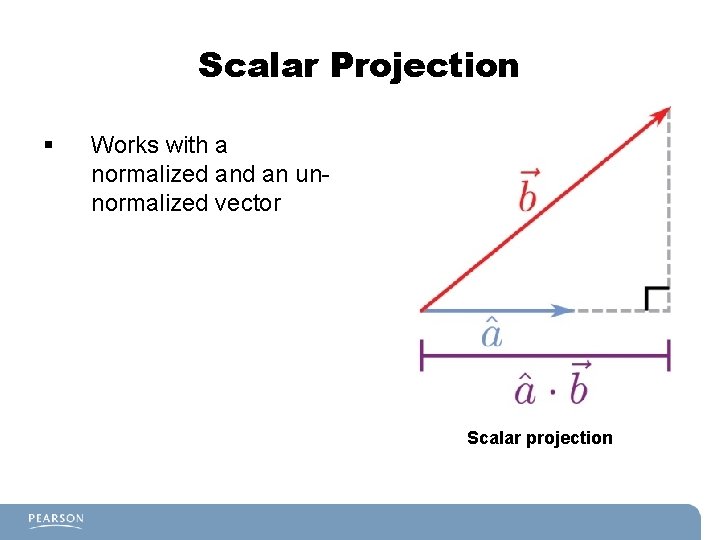 Scalar Projection

▪ Works with a normalized and an un-normalized vector

$\vec{b}$

$\hat{a}$

$\hat{a} \cdot \vec{b}$

Scalar projection

PEARSON